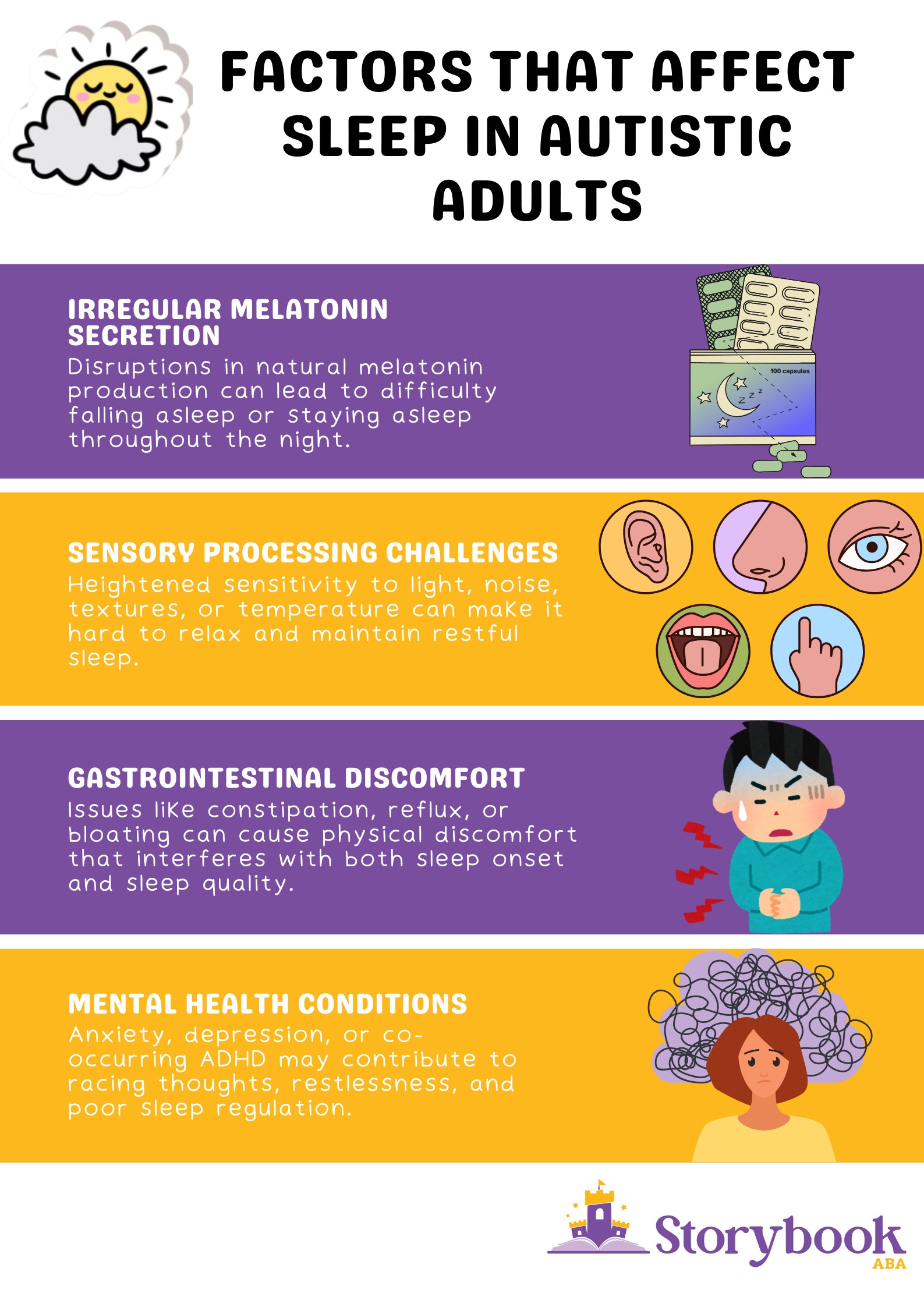 FACTORS THAT AFFECT SLEEP IN AUTISTIC ADULTS

IRREGULAR MELATONIN SECRETION
Disruptions in natural melatonin production can lead to difficulty falling asleep or staying asleep throughout the night.

100 capsules

SENSORY PROCESSING CHALLENGES
Heightened sensitivity to light, noise, textures, or temperature can make it hard to relax and maintain restful sleep.

GASTROINTESTINAL DISCOMFORT
Issues like constipation, reflux, or bloating can cause physical discomfort that interferes with both sleep onset and sleep quality.

MENTAL HEALTH CONDITIONS
Anxiety, depression, or co-occurring ADHD may contribute to racing thoughts, restlessness, and poor sleep regulation.

Storybook ABA